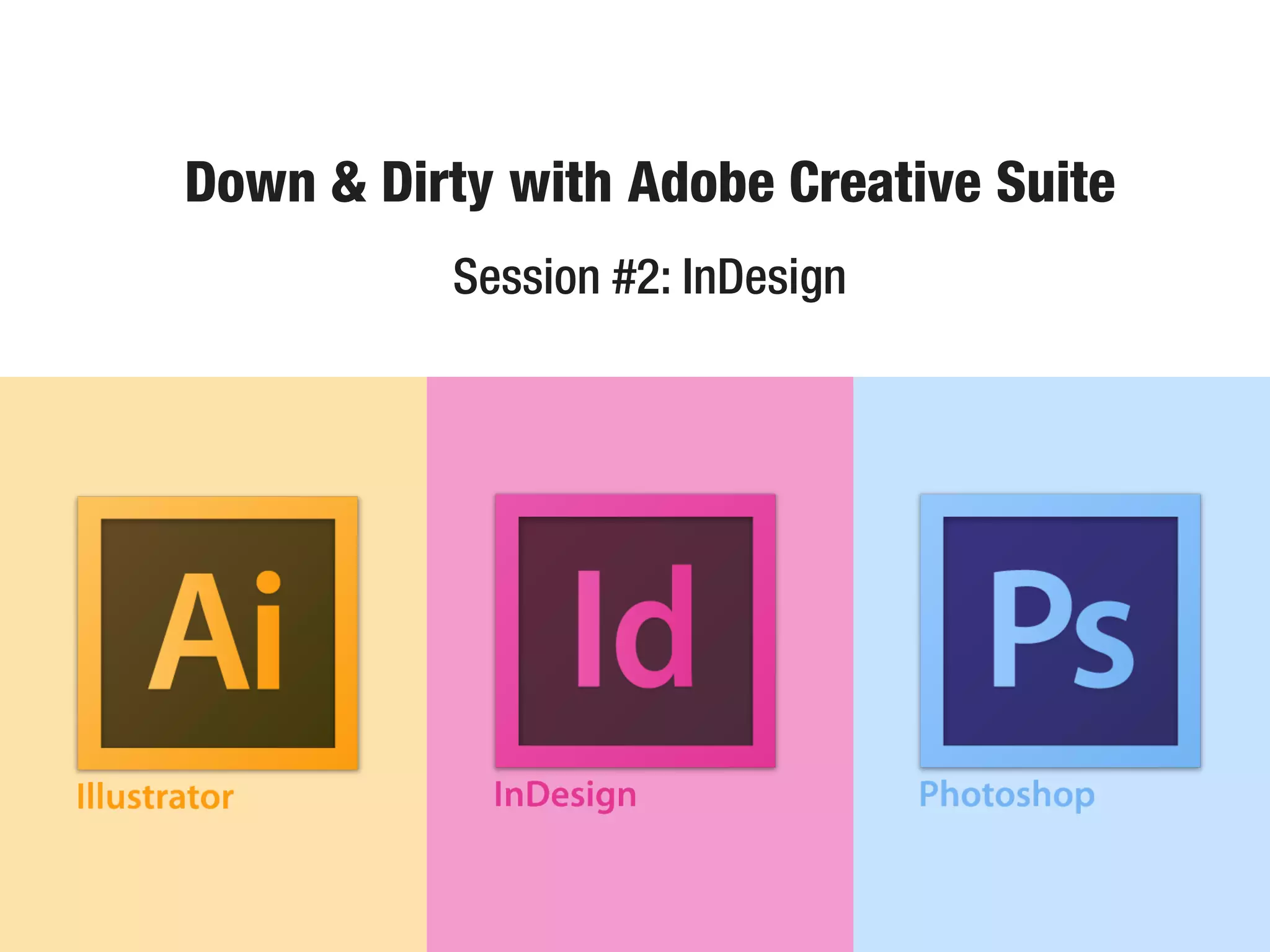 Down & Dirty with Adobe Creative Suite

Session #2: InDesign

Ai

Illustrator

Id

InDesign

Ps

Photoshop